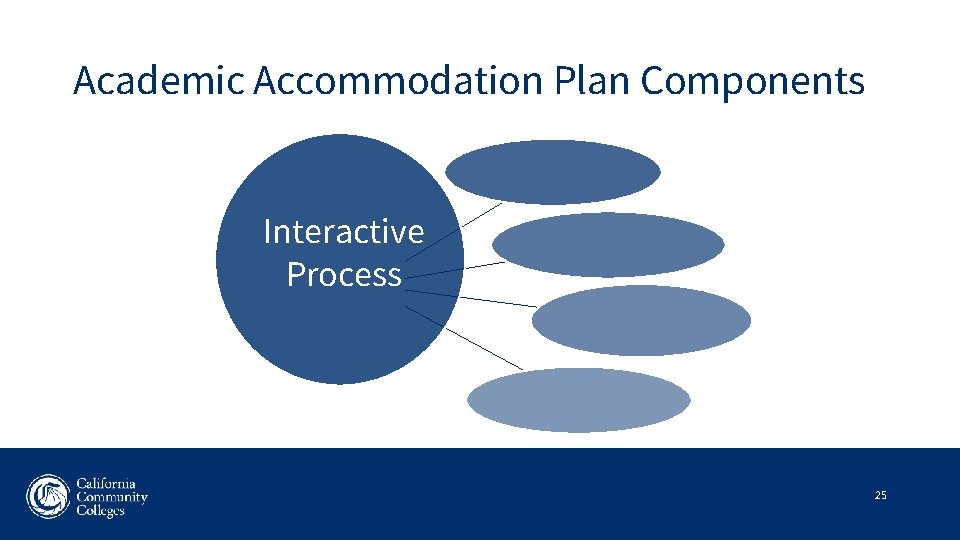 Academic Accommodation Plan Components

Interactive Process

California Community Colleges

25